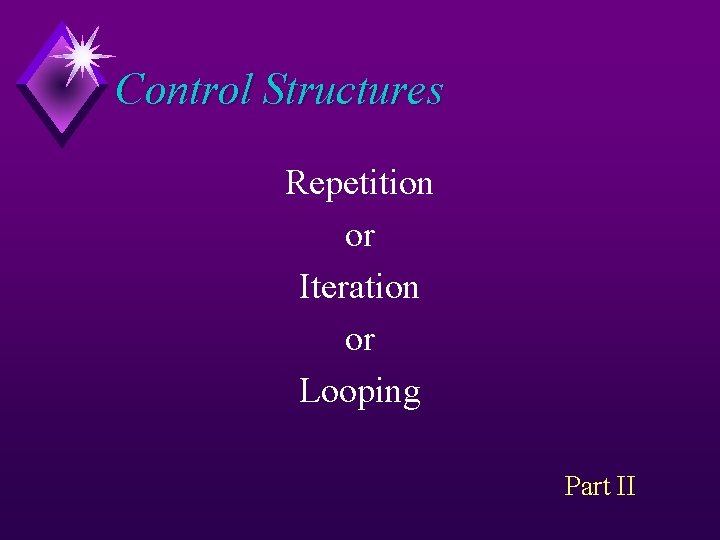 Control Structures

Repetition
or
Iteration
or
Looping

Part II